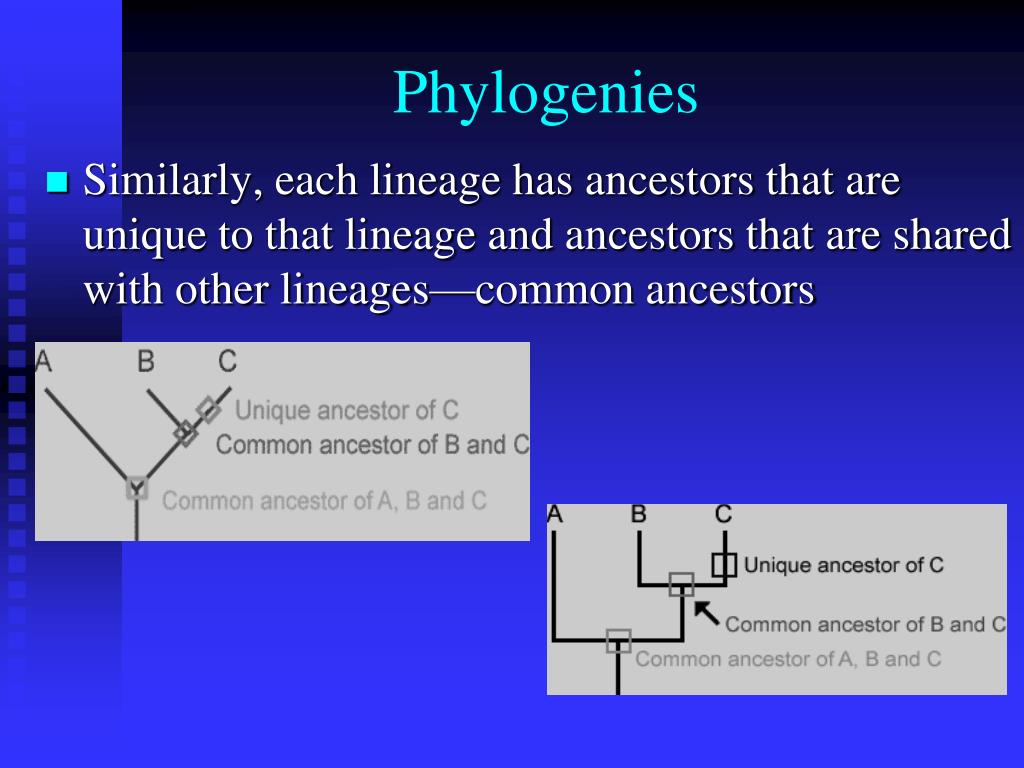 Phylogenies

Similarly, each lineage has ancestors that are unique to that lineage and ancestors that are shared with other lineages—common ancestors

A B C
Unique ancestor of C
Common ancestor of B and C
Common ancestor of A, B and C

A B C
Unique ancestor of C
Common ancestor of B and C
Common ancestor of A, B and C